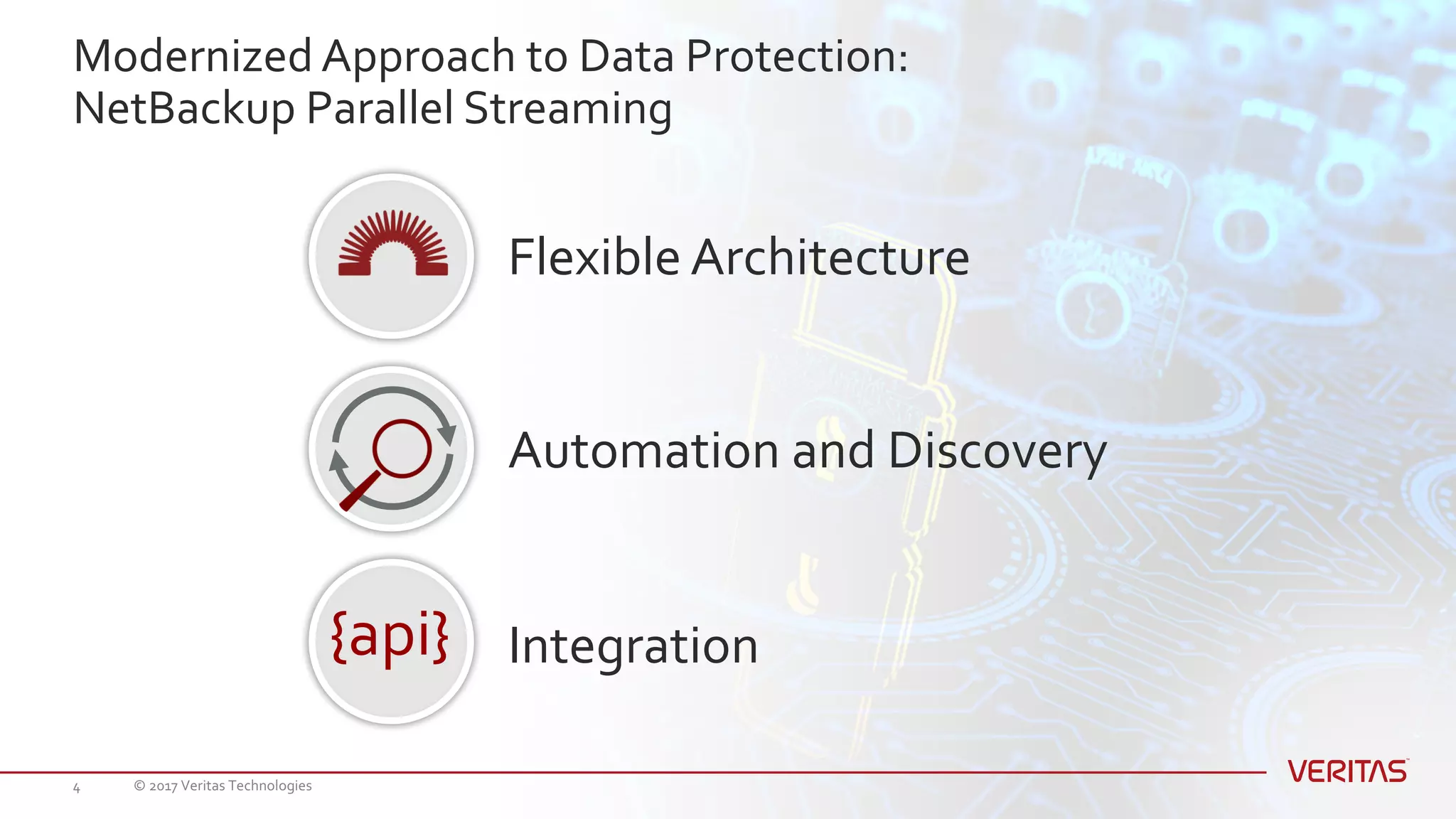 Modernized Approach to Data Protection:
NetBackup Parallel Streaming

Flexible Architecture

Automation and Discovery

{api}

Integration

4

© 2017 Veritas Technologies

VERITAS